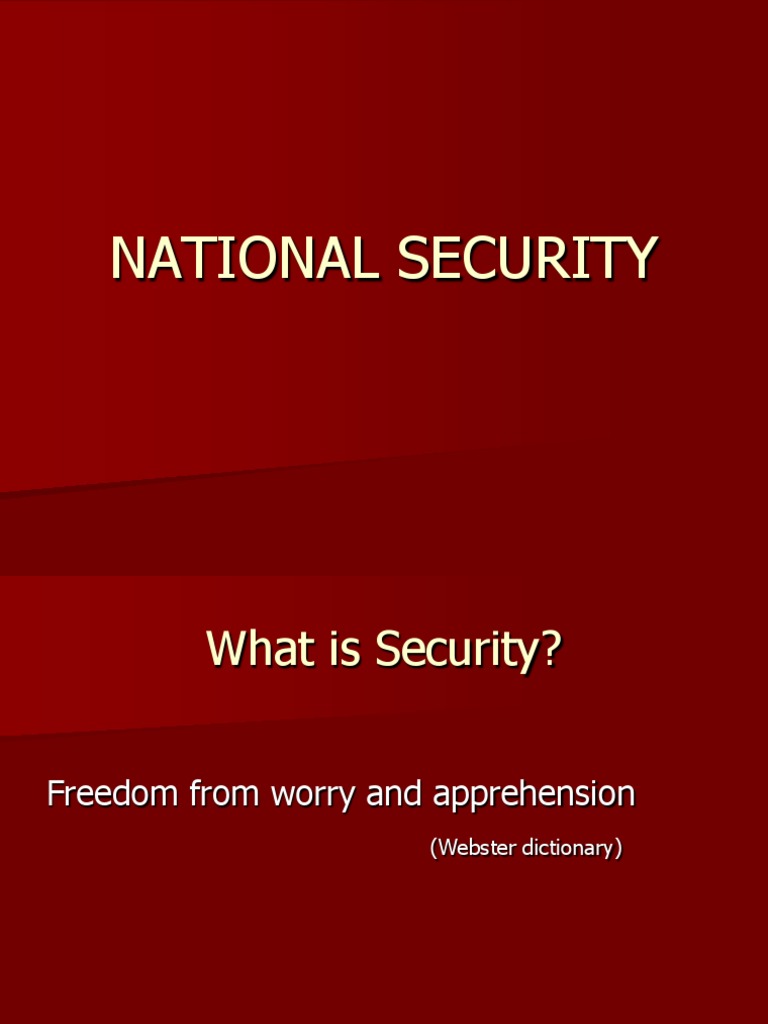 NATIONAL SECURITY

What is Security?

Freedom from worry and apprehension

(Webster dictionary)